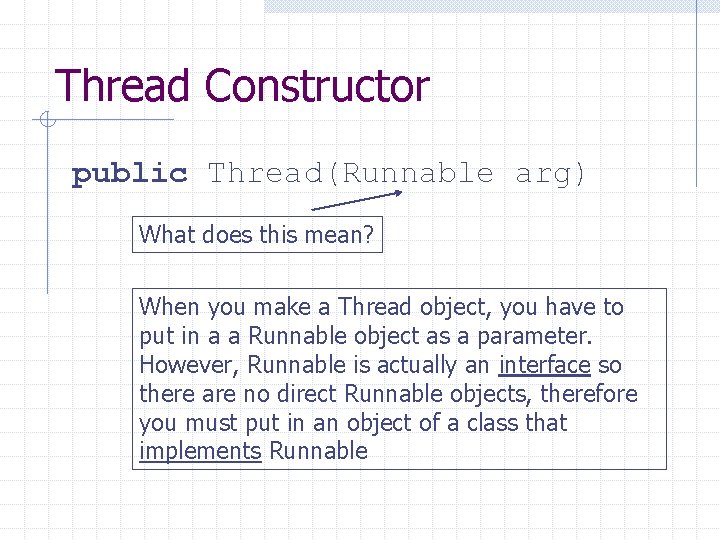 Thread Constructor

public Thread(Runnable arg)

What does this mean?

When you make a Thread object, you have to put in a a Runnable object as a parameter. However, Runnable is actually an interface so there are no direct Runnable objects, therefore you must put in an object of a class that implements Runnable